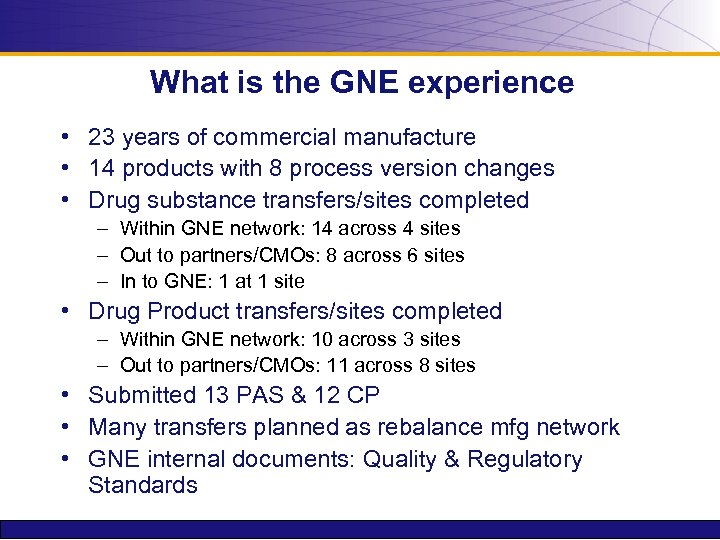 What is the GNE experience

• 23 years of commercial manufacture
• 14 products with 8 process version changes
• Drug substance transfers/sites completed
– Within GNE network: 14 across 4 sites
– Out to partners/CMOs: 8 across 6 sites
– In to GNE: 1 at 1 site
• Drug Product transfers/sites completed
– Within GNE network: 10 across 3 sites
– Out to partners/CMOs: 11 across 8 sites
• Submitted 13 PAS & 12 CP
• Many transfers planned as rebalance mfg network
• GNE internal documents: Quality & Regulatory Standards